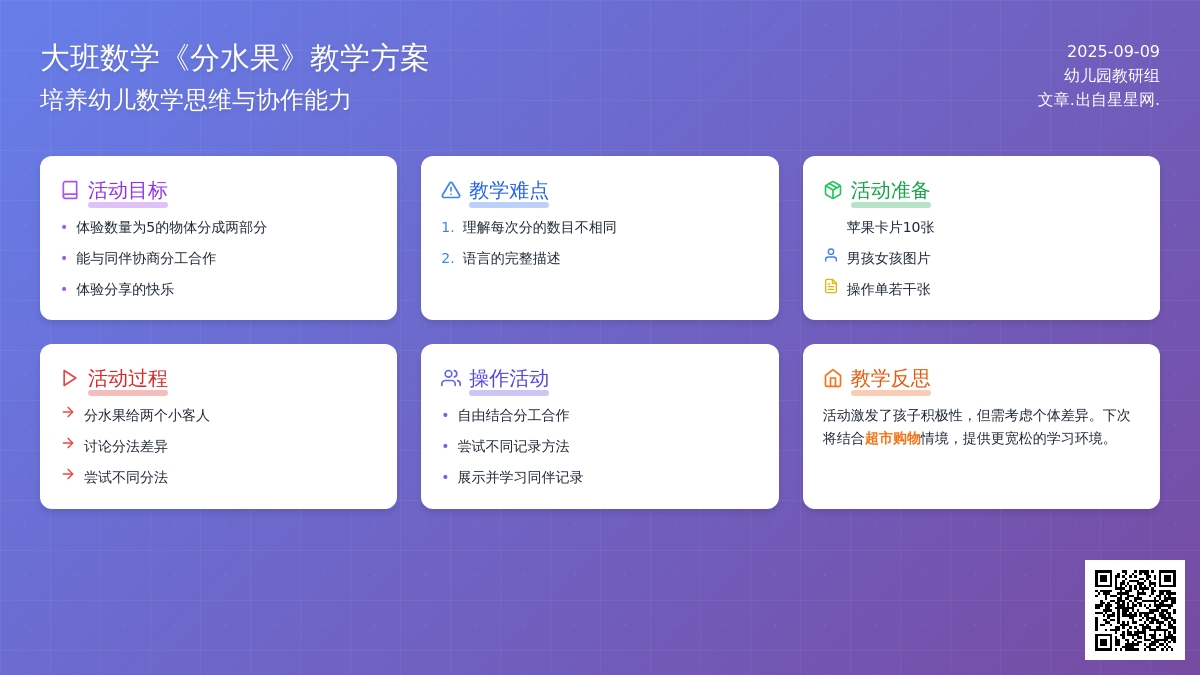 大班数学《分水果》教学方案
培养幼儿数学思维与协作能力

2025-09-09
幼儿园教研组
文章.出自星星网.

活动目标
• 体验数量为5的物体分成两部分
• 能与同伴协商分工合作
• 体验分享的快乐

教学难点
1. 理解每次分的数目不相同
2. 语言的完整描述

活动准备
苹果卡片10张
男孩女孩图片
操作单若干张

活动过程
分水果给两个小客人
讨论分法差异
尝试不同分法

操作活动
• 自由结合分工合作
• 尝试不同记录方法
• 展示并学习同伴记录

教学反思
活动激发了孩子积极性，但需考虑个体差异。下次将结合超市购物情境，提供更宽松的学习环境。